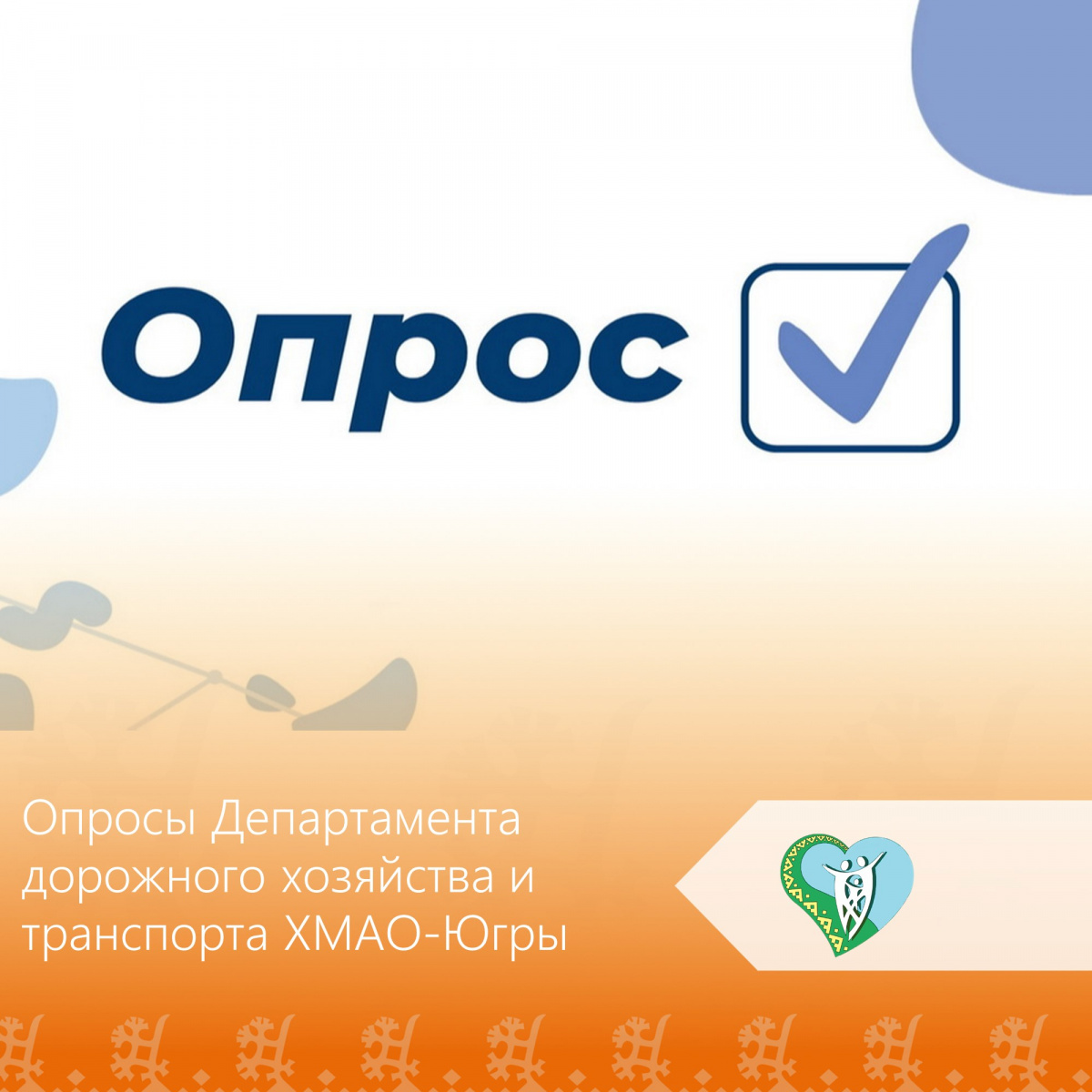 Опрос

Опросы Департамента дорожного хозяйства и транспорта ХМАО-Югры